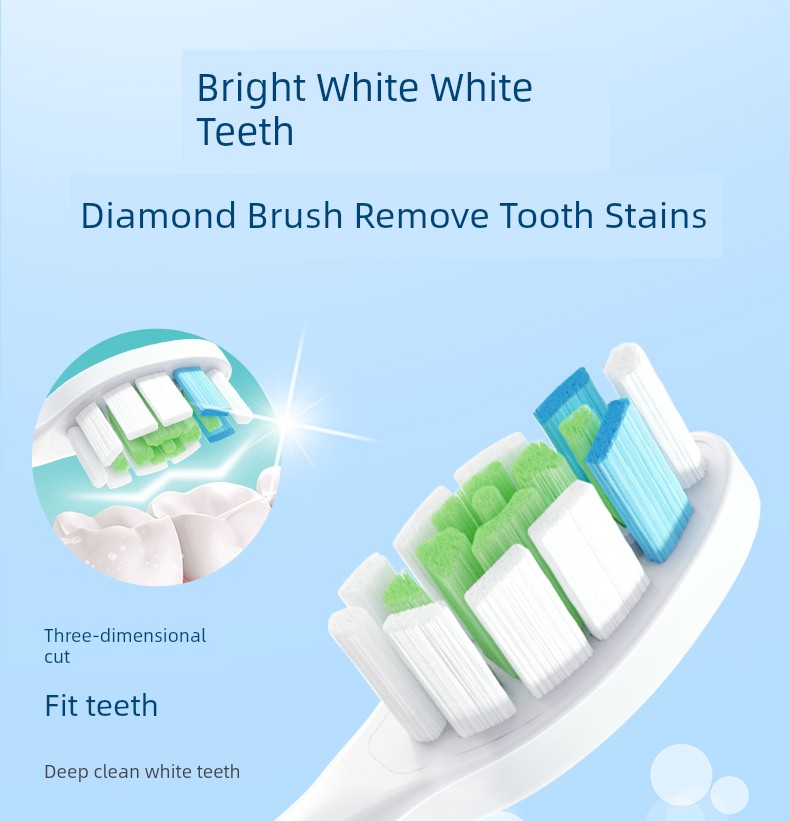 Bright White White Teeth

Diamond Brush Remove Tooth Stains

Three-dimensional cut

Fit teeth

Deep clean white teeth